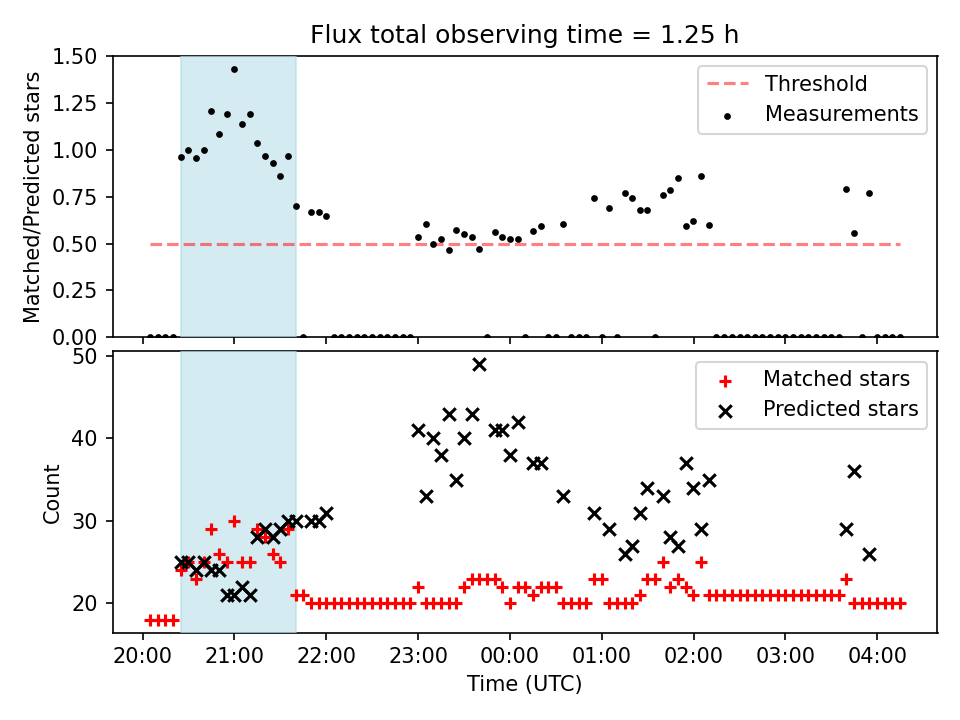 Flux total observing time = 1.25 h

Matched/Predicted stars

1.50
1.25
1.00
0.75
0.50
0.25
0.00

Threshold
Measurements

Count

50
40
30
20

Matched stars
Predicted stars

20:00
21:00
22:00
23:00
00:00
01:00
02:00
03:00
04:00

Time (UTC)